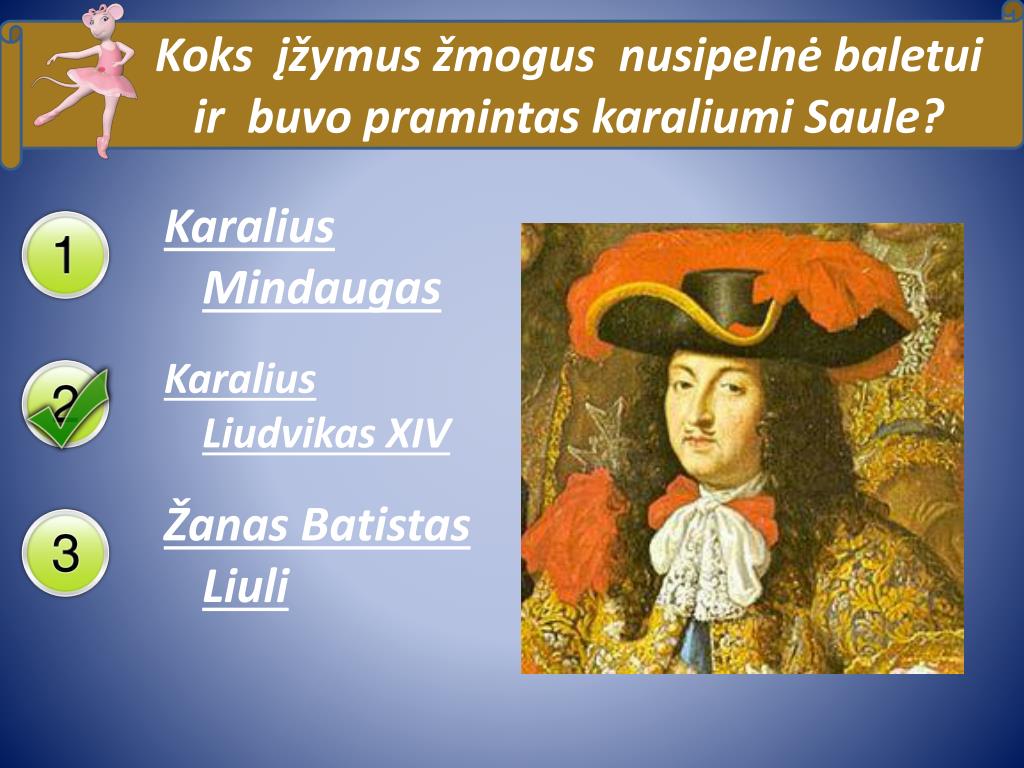 Koks įžymus žmogus nusipelnė baletui ir buvo pramintas karaliumi Saule?

1

Karalius Mindaugas

2

Karalius Liudvikas XIV

3

Žanas Batistas Liuli